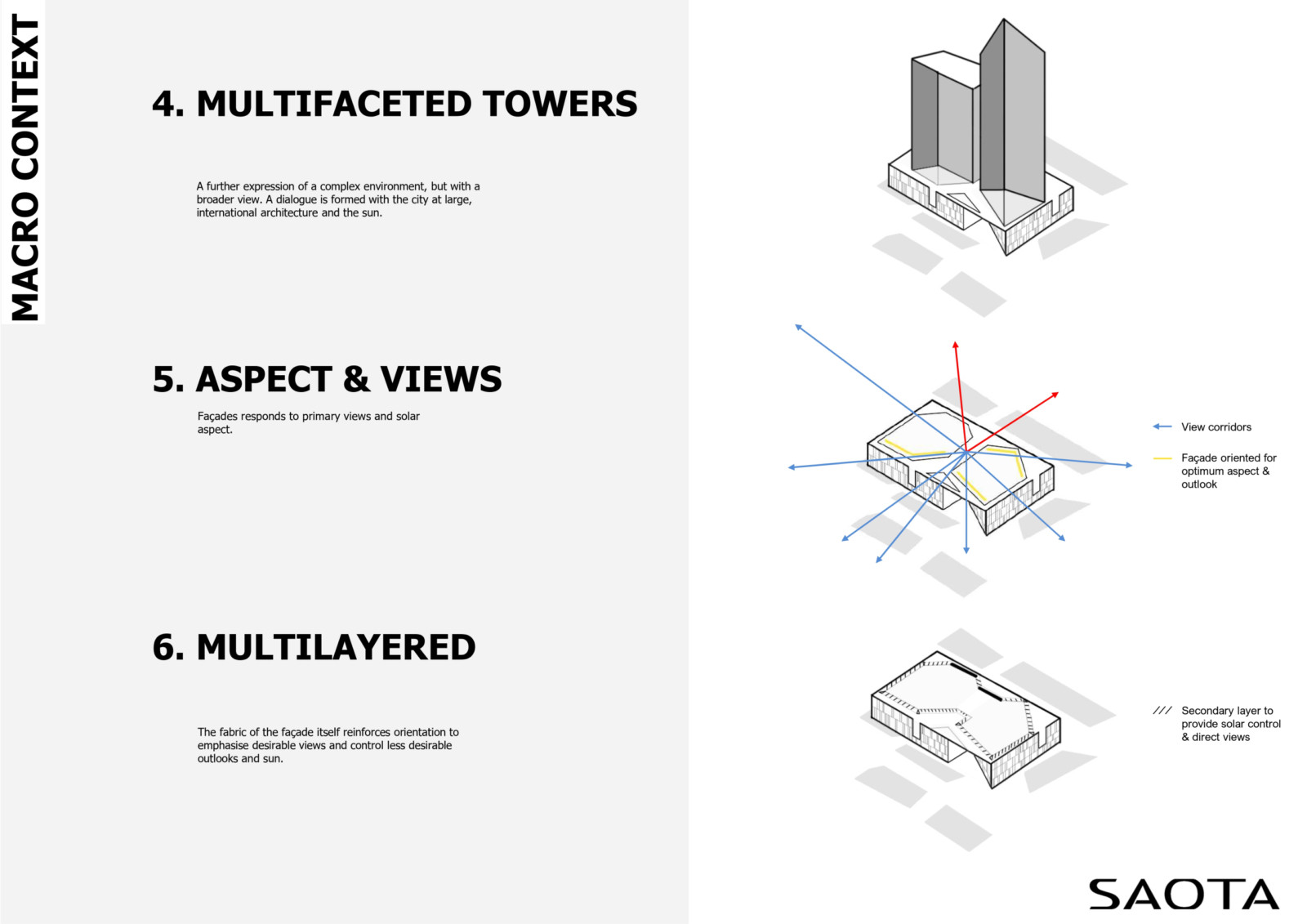 MACRO CONTEXT

4. MULTIFACETED TOWERS

A further expression of a complex environment, but with a broader view. A dialogue is formed with the city at large, international architecture and the sun.

5. ASPECT & VIEWS

Façades responds to primary views and solar aspect.

View corridors

Façade oriented for optimum aspect & outlook

6. MULTILAYERED

The fabric of the façade itself reinforces orientation to emphasise desirable views and control less desirable outlooks and sun.

/// Secondary layer to provide solar control & direct views

SAOTA